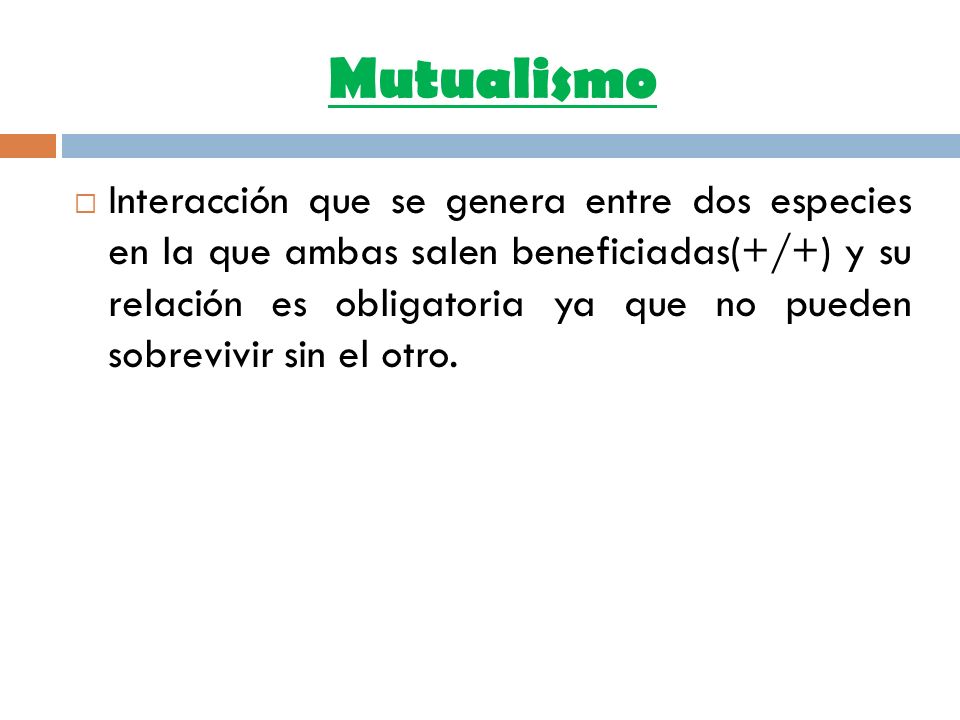 Mutualismo

Interacción que se genera entre dos especies en la que ambas salen beneficiadas(+/+) y su relación es obligatoria ya que no pueden sobrevivir sin el otro.